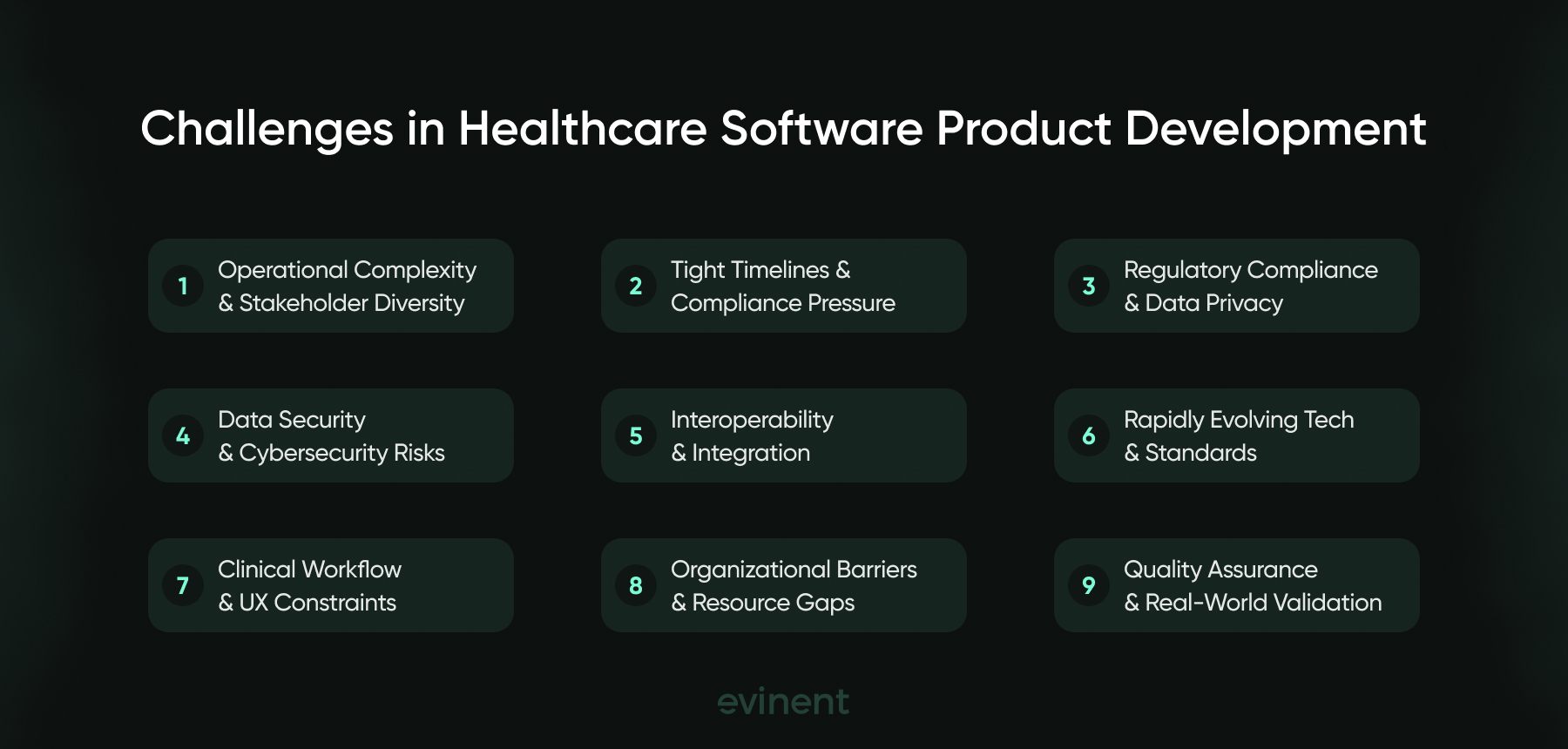 Challenges in Healthcare Software Product Development

1 Operational Complexity & Stakeholder Diversity

2 Tight Timelines & Compliance Pressure

3 Regulatory Compliance & Data Privacy

4 Data Security & Cybersecurity Risks

5 Interoperability & Integration

6 Rapidly Evolving Tech & Standards

7 Clinical Workflow & UX Constraints

8 Organizational Barriers & Resource Gaps

9 Quality Assurance & Real-World Validation

evinent